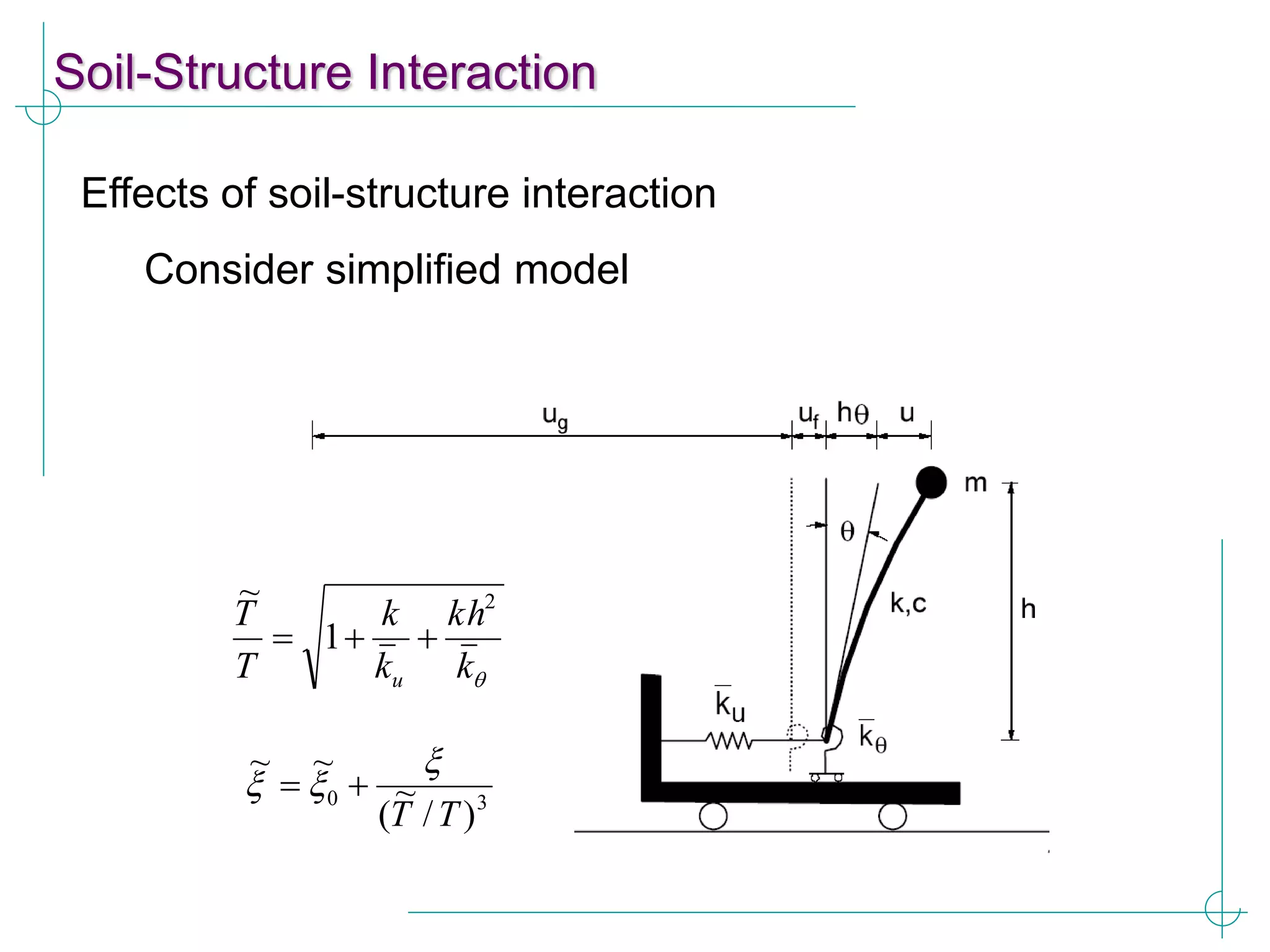 Soil-Structure Interaction

Effects of soil-structure interaction

Consider simplified model

$u_g$ $u_f$ $h\theta$ $u$

m

$\theta$

k,c

h

$\bar{k}_u$

$\bar{k}_\theta$

$\frac{\tilde{T}}{T} = \sqrt{1 + \frac{k}{\bar{k}_u} + \frac{kh^2}{\bar{k}_\theta}}$

$\tilde{\xi} = \tilde{\xi}_0 + \frac{\xi}{(\tilde{T}/T)^3}$